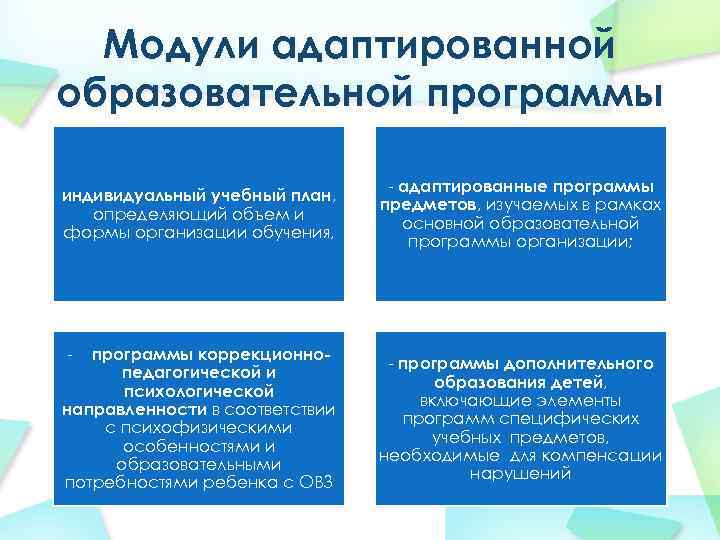 Модули адаптированной образовательной программы

индивидуальный учебный план, определяющий объем и формы организации обучения,

- адаптированные программы предметов, изучаемых в рамках основной образовательной программы организации;

- программы коррекционно-педагогической и психологической направленности в соответствии с психофизическими особенностями и образовательными потребностями ребенка с ОВЗ

- программы дополнительного образования детей, включающие элементы программ специфических учебных предметов, необходимые для компенсации нарушений